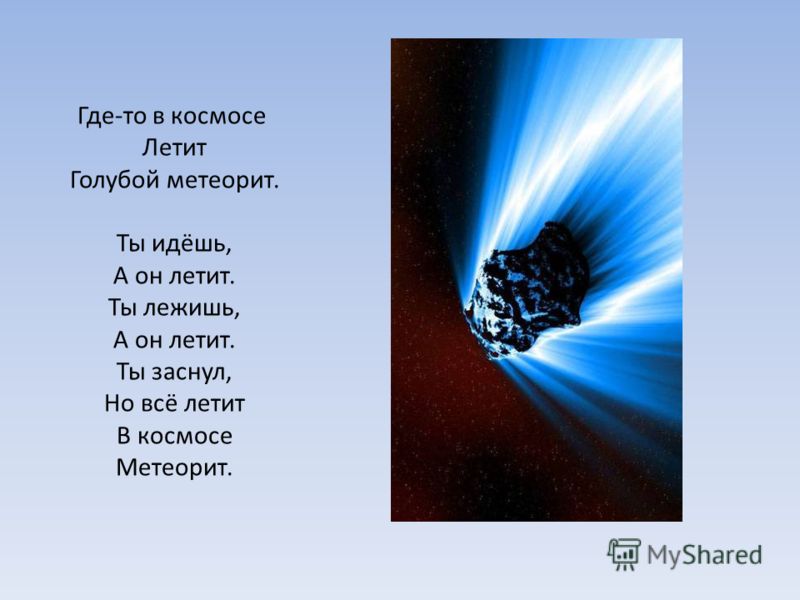 Где-то в космосе
Летит
Голубой метеорит.

Ты идёшь,
А он летит.
Ты лежишь,
А он летит.
Ты заснул,
Но всё летит
В космосе
Метеорит.

MyShared